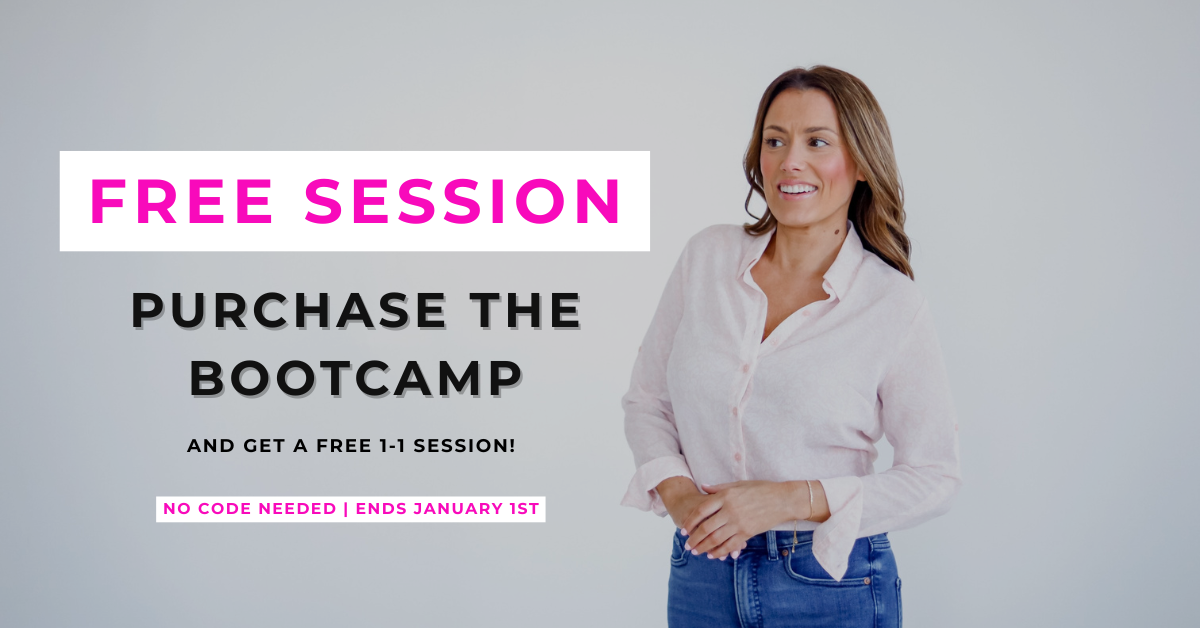 FREE SESSION

PURCHASE THE BOOTCAMP

AND GET A FREE 1-1 SESSION!

NO CODE NEEDED | ENDS JANUARY 1ST